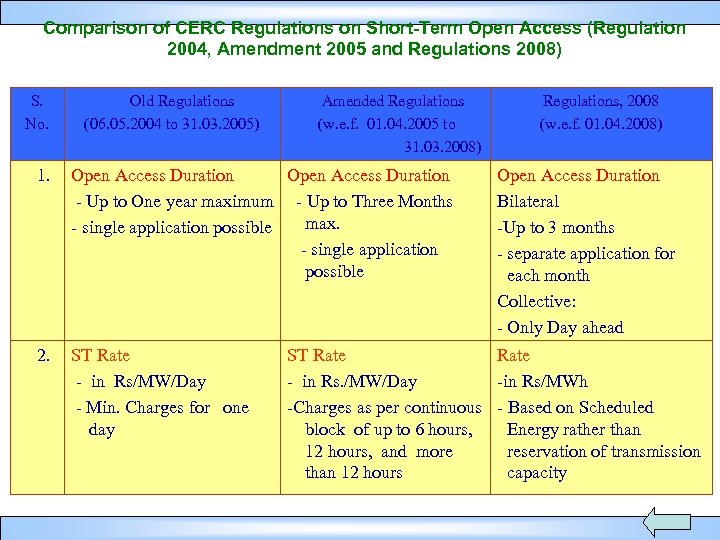 Comparison of CERC Regulations on Short-Term Open Access (Regulation 2004, Amendment 2005 and Regulations 2008)

| S. No. | Old Regulations (06.05.2004 to 31.03.2005) | Amended Regulations (w.e.f. 01.04.2005 to 31.03.2008) | Regulations, 2008 (w.e.f. 01.04.2008) |
|---|---|---|---|
| 1. | Open Access Duration - Up to One year maximum - single application possible | Open Access Duration - Up to Three Months max. - single application possible | Open Access Duration Bilateral -Up to 3 months - separate application for each month Collective: - Only Day ahead |
| 2. | ST Rate - in Rs/MW/Day - Min. Charges for one day | ST Rate - in Rs./MW/Day -Charges as per continuous block of up to 6 hours, 12 hours, and more than 12 hours | Rate -in Rs/MWh - Based on Scheduled Energy rather than reservation of transmission capacity |